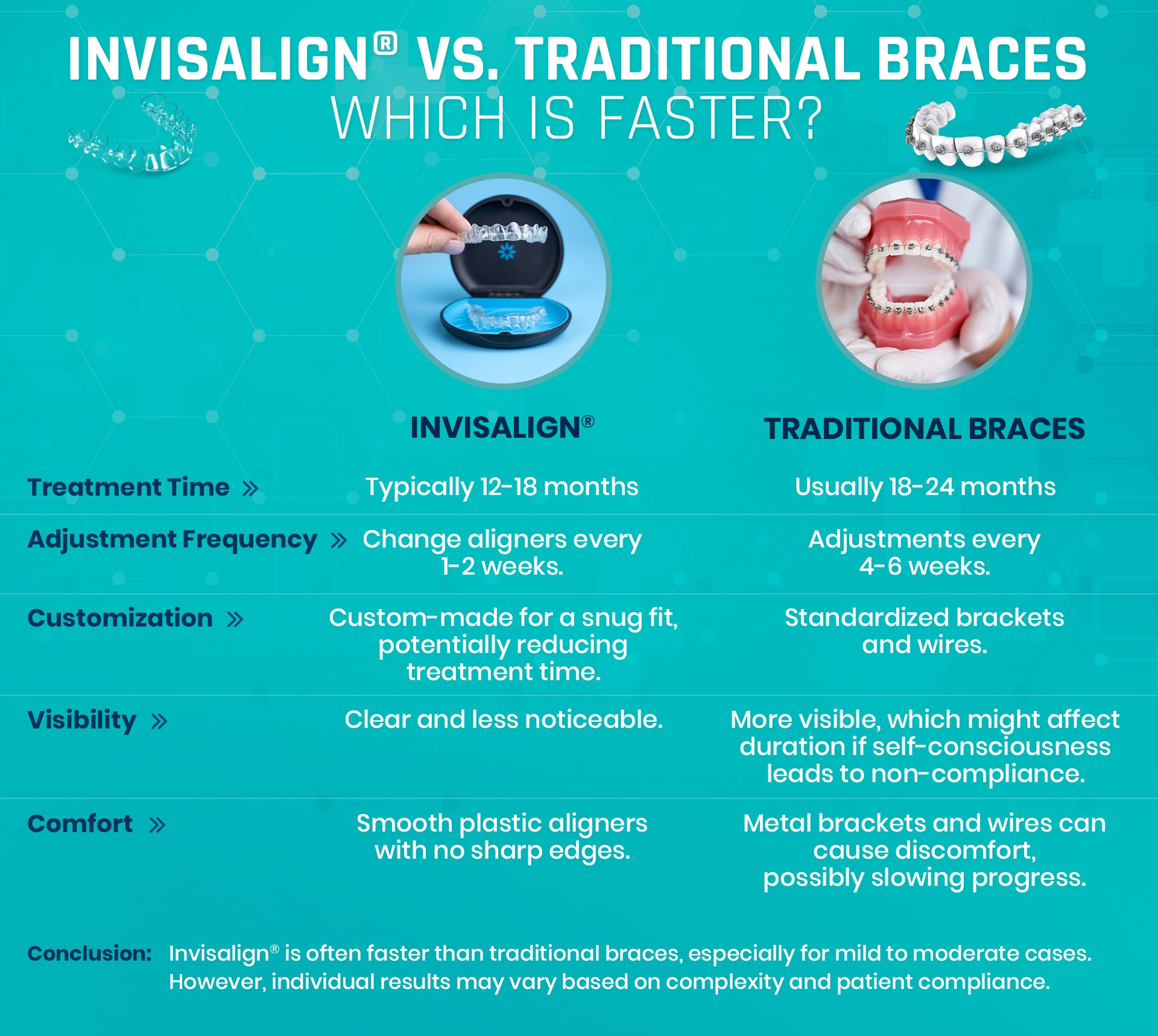 INVISALIGN® VS. TRADITIONAL BRACES
WHICH IS FASTER?

| | INVISALIGN® | TRADITIONAL BRACES |
|---|---|---|
| Treatment Time » | Typically 12-18 months | Usually 18-24 months |
| Adjustment Frequency » | Change aligners every 1-2 weeks. | Adjustments every 4-6 weeks. |
| Customization » | Custom-made for a snug fit, potentially reducing treatment time. | Standardized brackets and wires. |
| Visibility » | Clear and less noticeable. | More visible, which might affect duration if self-consciousness leads to non-compliance. |
| Comfort » | Smooth plastic aligners with no sharp edges. | Metal brackets and wires can cause discomfort, possibly slowing progress. |

Conclusion: Invisalign® is often faster than traditional braces, especially for mild to moderate cases. However, individual results may vary based on complexity and patient compliance.